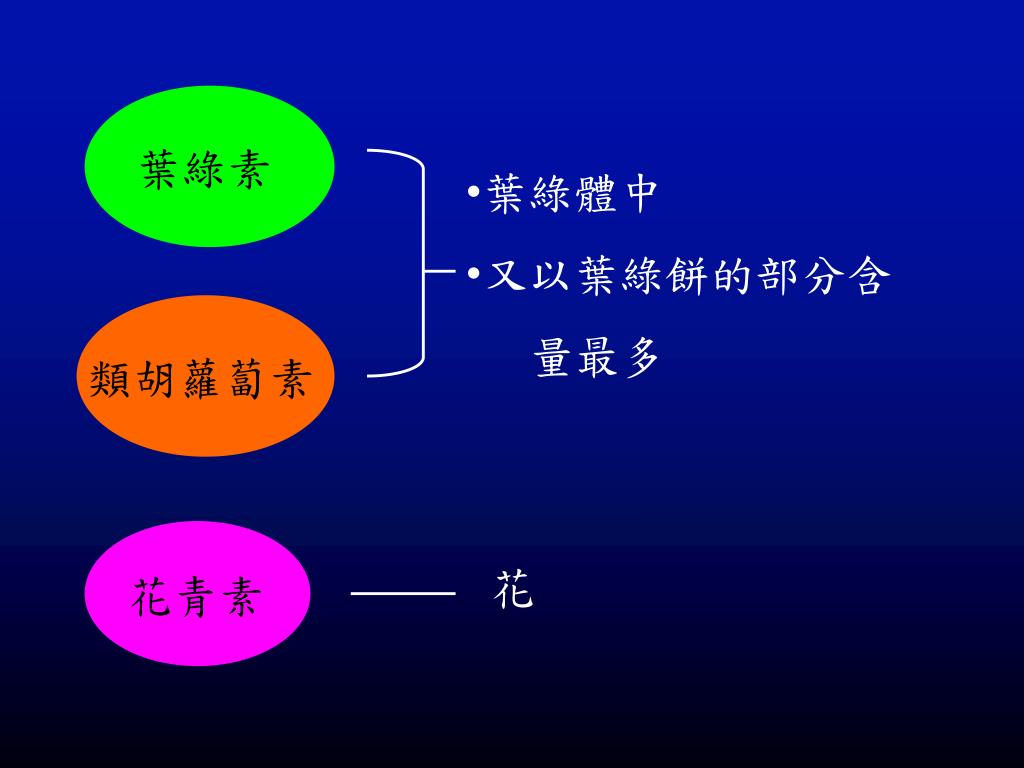 葉綠素

類胡蘿蔔素

•葉綠體中

•又以葉綠餅的部分含量最多

花青素

花